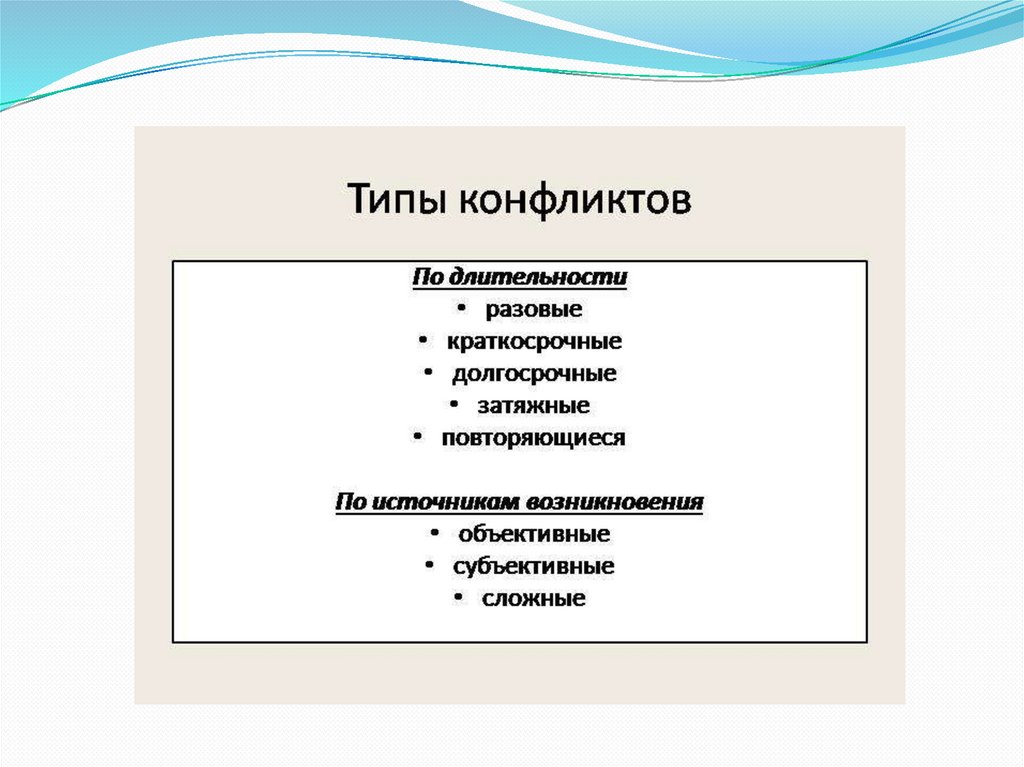 Типы конфликтов

По длительности
• разовые
• краткосрочные
• долгосрочные
• затяжные
• повторяющиеся

По источникам возникновения
• объективные
• субъективные
• сложные